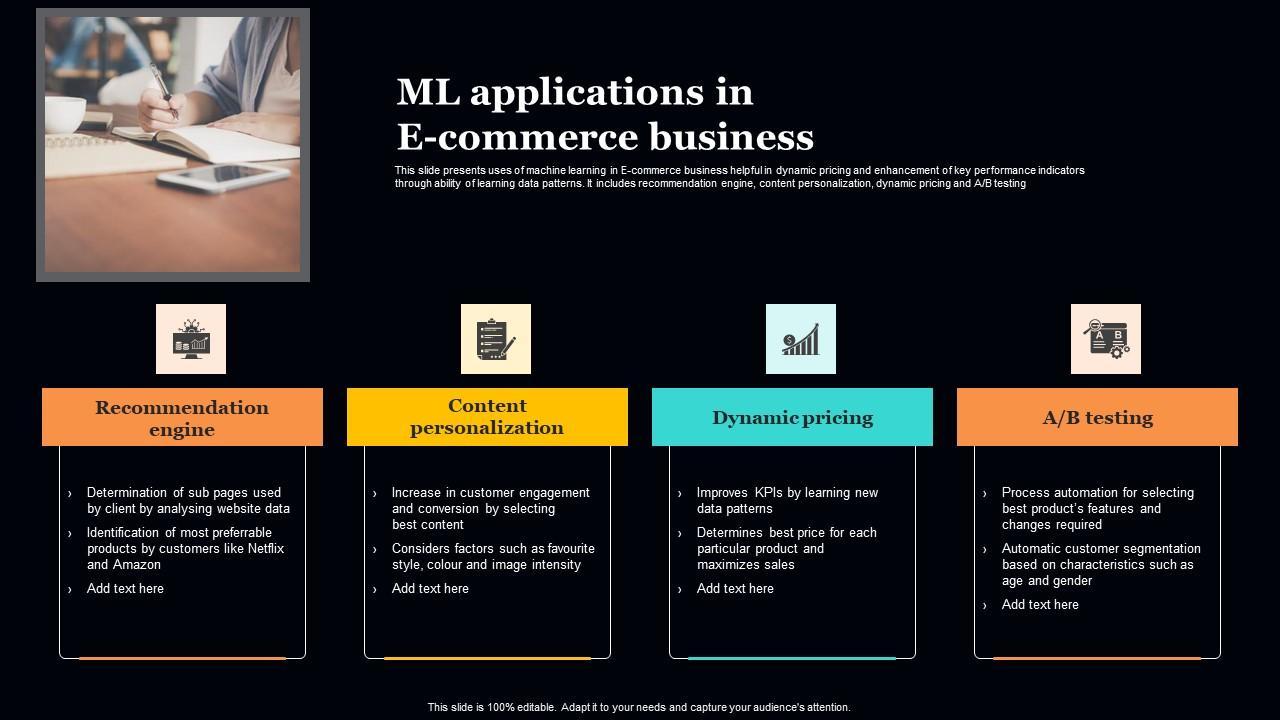 ML applications in E-commerce business

This slide presents uses of machine learning in E-commerce business helpful in dynamic pricing and enhancement of key performance indicators through ability of learning data patterns. It includes recommendation engine, content personalization, dynamic pricing and A/B testing

Recommendation engine

› Determination of sub pages used by client by analysing website data
› Identification of most preferrable products by customers like Netflix and Amazon
› Add text here

Content personalization

› Increase in customer engagement and conversion by selecting best content
› Considers factors such as favourite style, colour and image intensity
› Add text here

Dynamic pricing

› Improves KPIs by learning new data patterns
› Determines best price for each particular product and maximizes sales
› Add text here

A/B testing

› Process automation for selecting best product's features and changes required
› Automatic customer segmentation based on characteristics such as age and gender
› Add text here

This slide is 100% editable. Adapt it to your needs and capture your audience's attention.